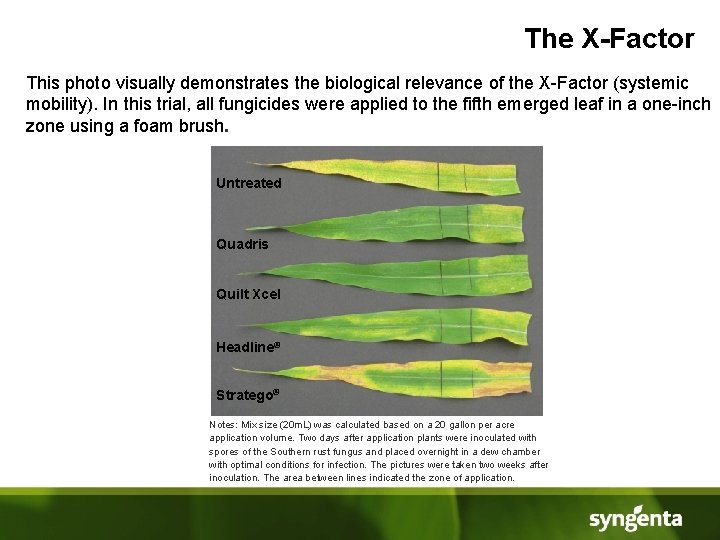 The X-Factor

This photo visually demonstrates the biological relevance of the X-Factor (systemic mobility). In this trial, all fungicides were applied to the fifth emerged leaf in a one-inch zone using a foam brush.

Untreated

Quadris

Quilt Xcel

Headline®

Stratego®

Notes: Mix size (20mL) was calculated based on a 20 gallon per acre application volume. Two days after application plants were inoculated with spores of the Southern rust fungus and placed overnight in a dew chamber with optimal conditions for infection. The pictures were taken two weeks after inoculation. The area between lines indicated the zone of application.

syngenta